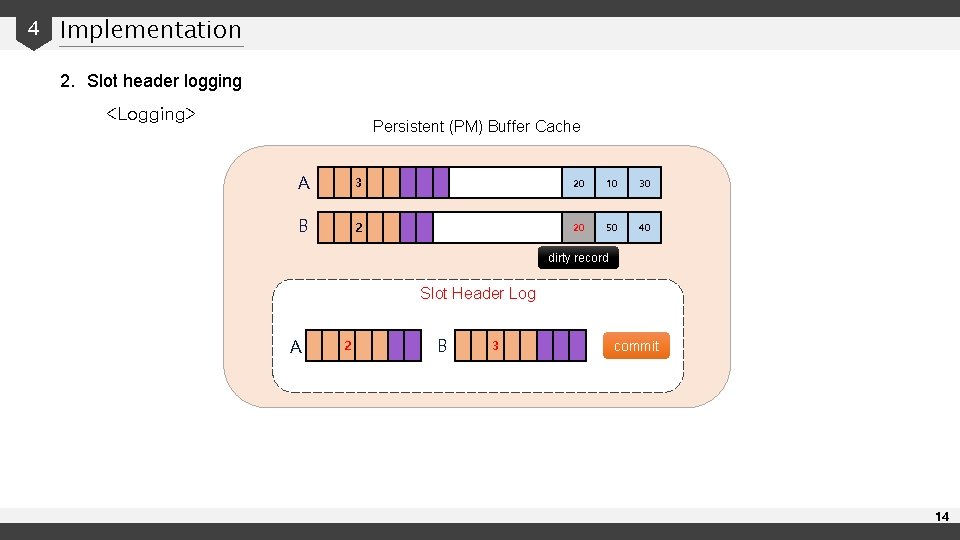 4 Implementation

2. Slot header logging

<Logging>

Persistent (PM) Buffer Cache

A 3 20 10 30

B 2 20 50 40

dirty record

Slot Header Log

A 2 B 3 commit

14